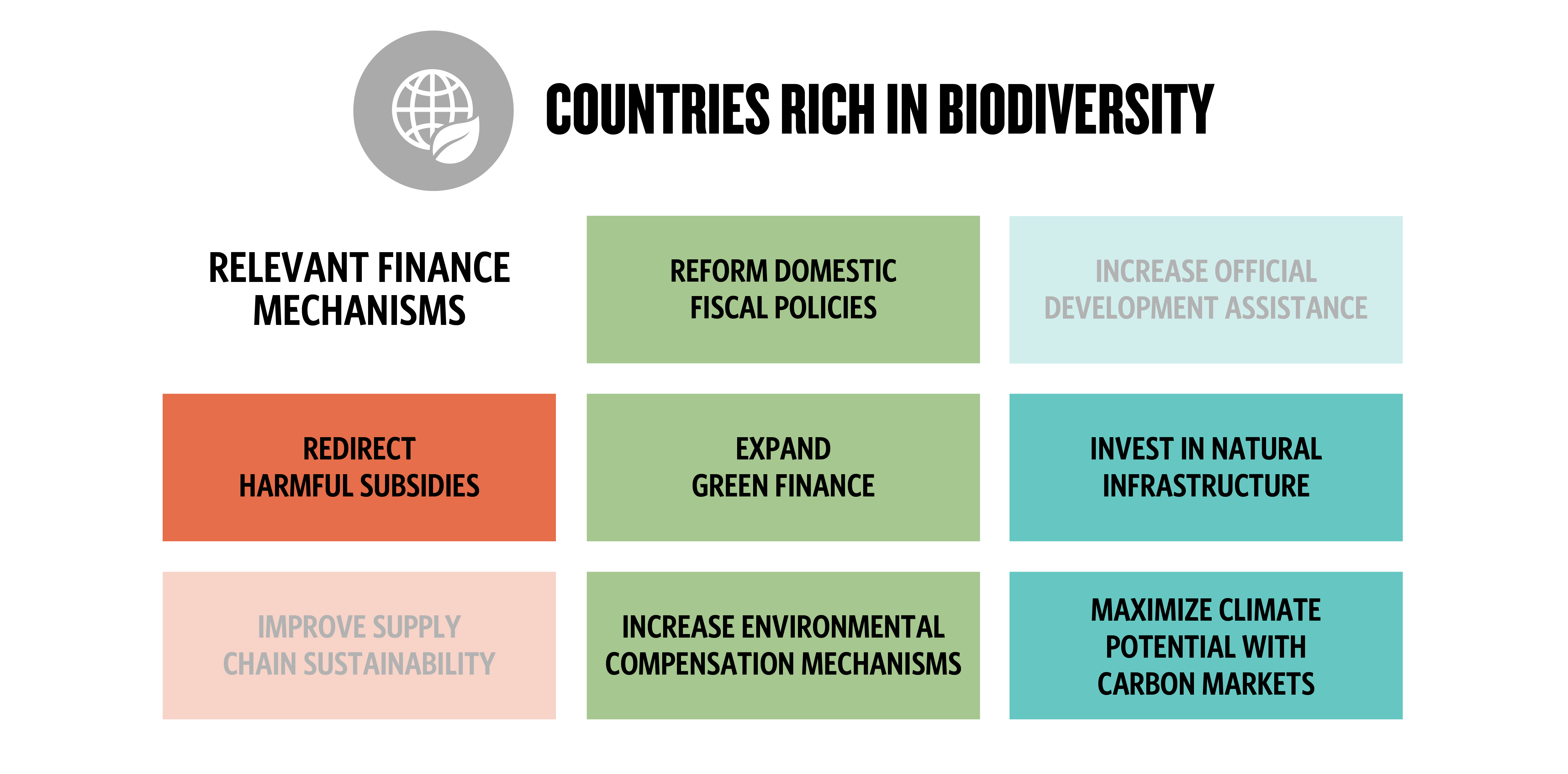 COUNTRIES RICH IN BIODIVERSITY

RELEVANT FINANCE MECHANISMS

REFORM DOMESTIC FISCAL POLICIES

INCREASE OFFICIAL DEVELOPMENT ASSISTANCE

REDIRECT HARMFUL SUBSIDIES

EXPAND GREEN FINANCE

INVEST IN NATURAL INFRASTRUCTURE

IMPROVE SUPPLY CHAIN SUSTAINABILITY

INCREASE ENVIRONMENTAL COMPENSATION MECHANISMS

MAXIMIZE CLIMATE POTENTIAL WITH CARBON MARKETS